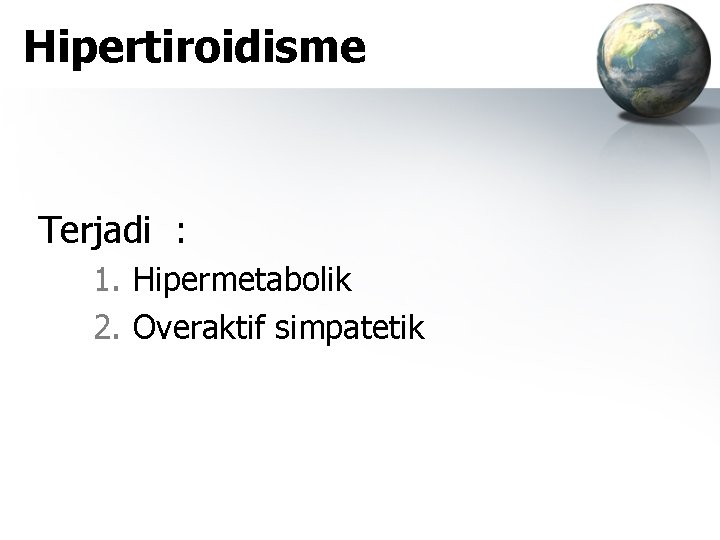 Hipertiroidisme

Terjadi :

1. Hipermetabolik
2. Overaktif simpatetik